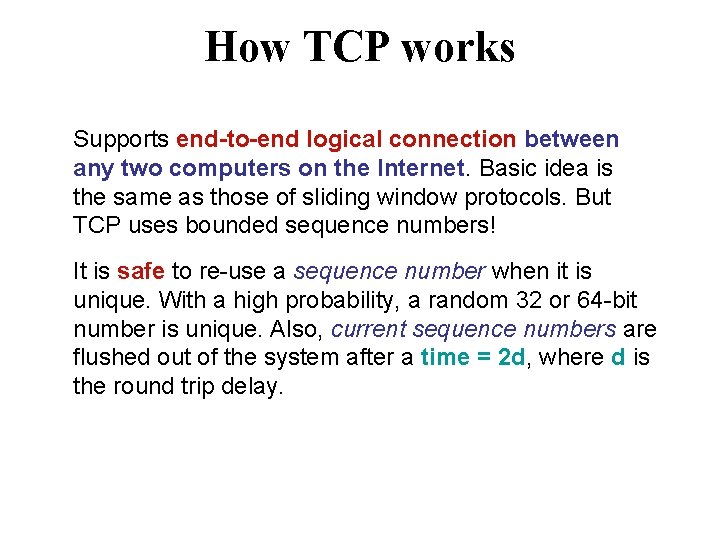 How TCP works

Supports end-to-end logical connection between any two computers on the Internet. Basic idea is the same as those of sliding window protocols. But TCP uses bounded sequence numbers!

It is safe to re-use a sequence number when it is unique. With a high probability, a random 32 or 64-bit number is unique. Also, current sequence numbers are flushed out of the system after a time = 2d, where d is the round trip delay.